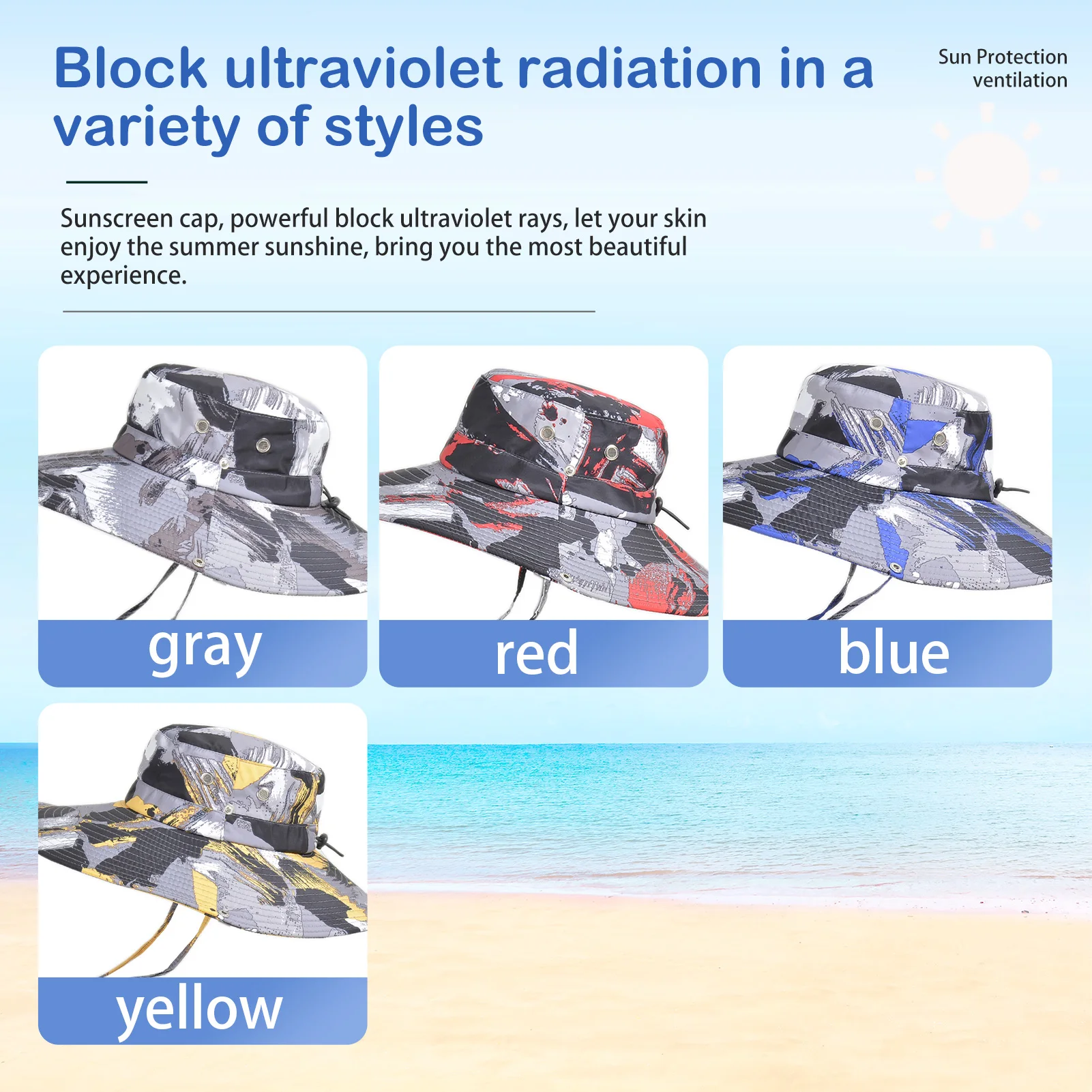 Block ultraviolet radiation in a variety of styles

Sun Protection
ventilation

Sunscreen cap, powerful block ultraviolet rays, let your skin enjoy the summer sunshine, bring you the most beautiful experience.

gray

red

blue

yellow